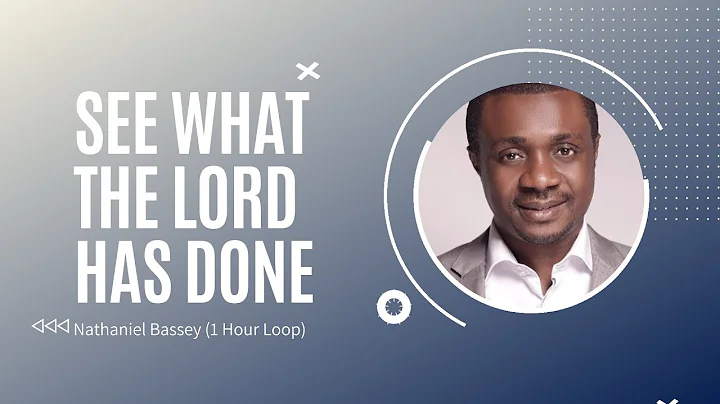 SEE WHAT THE LORD HAS DONE

Nathaniel Bassey (1 Hour Loop)